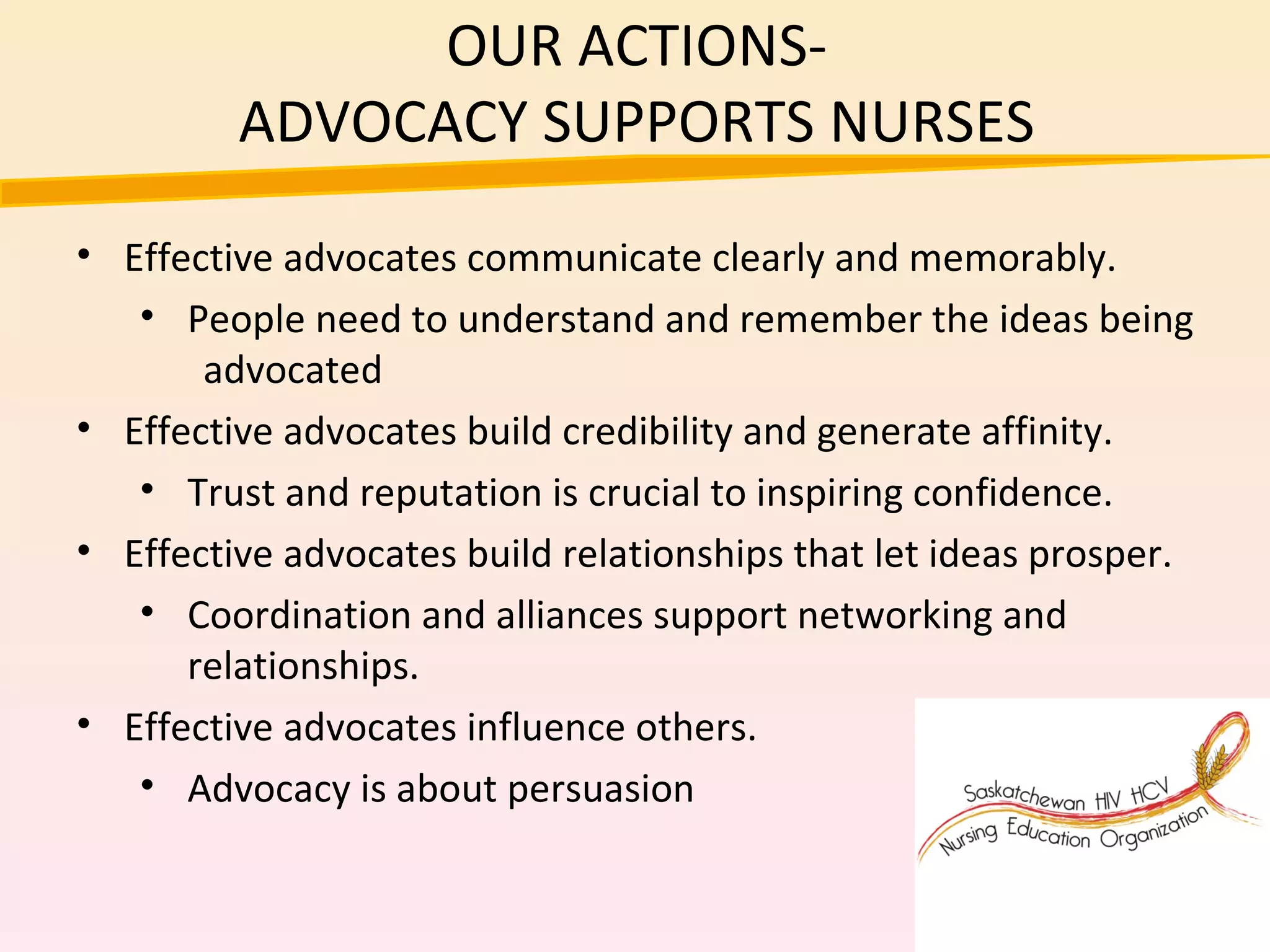 OUR ACTIONS-
ADVOCACY SUPPORTS NURSES

• Effective advocates communicate clearly and memorably.
  • People need to understand and remember the ideas being advocated
• Effective advocates build credibility and generate affinity.
  • Trust and reputation is crucial to inspiring confidence.
• Effective advocates build relationships that let ideas prosper.
  • Coordination and alliances support networking and relationships.
• Effective advocates influence others.
  • Advocacy is about persuasion

Saskatchewan HIV HCV
Nursing Education Organization